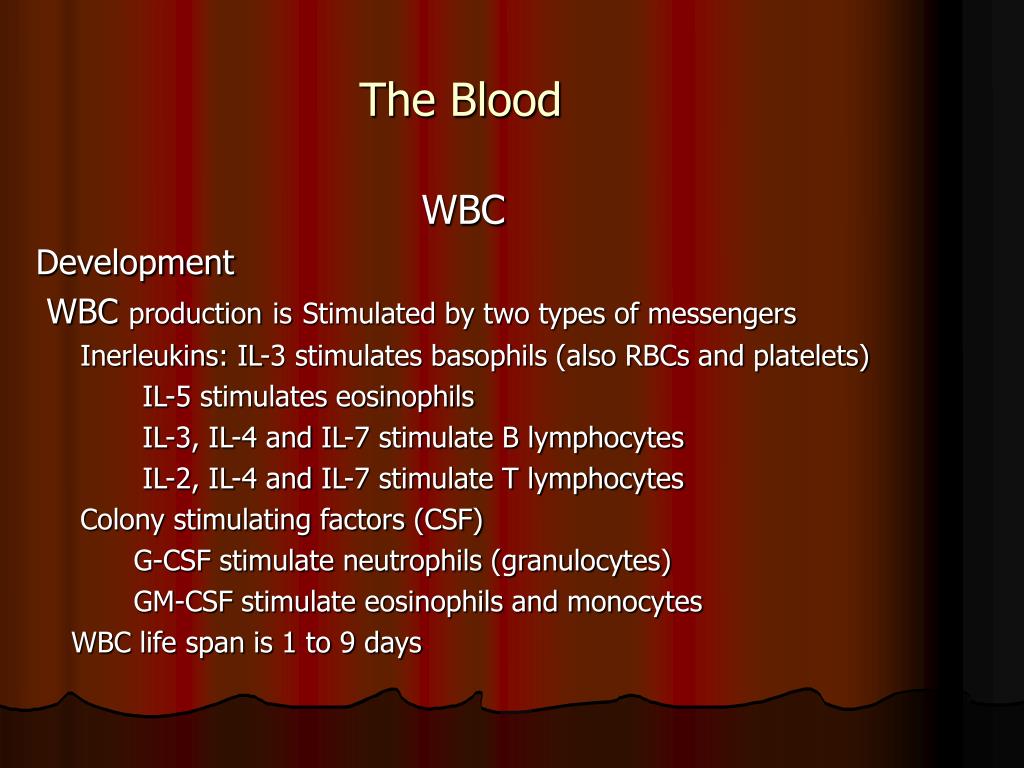 The Blood

WBC

Development

WBC production is Stimulated by two types of messengers

Inerleukins: IL-3 stimulates basophils (also RBCs and platelets)

IL-5 stimulates eosinophils

IL-3, IL-4 and IL-7 stimulate B lymphocytes

IL-2, IL-4 and IL-7 stimulate T lymphocytes

Colony stimulating factors (CSF)

G-CSF stimulate neutrophils (granulocytes)

GM-CSF stimulate eosinophils and monocytes

WBC life span is 1 to 9 days